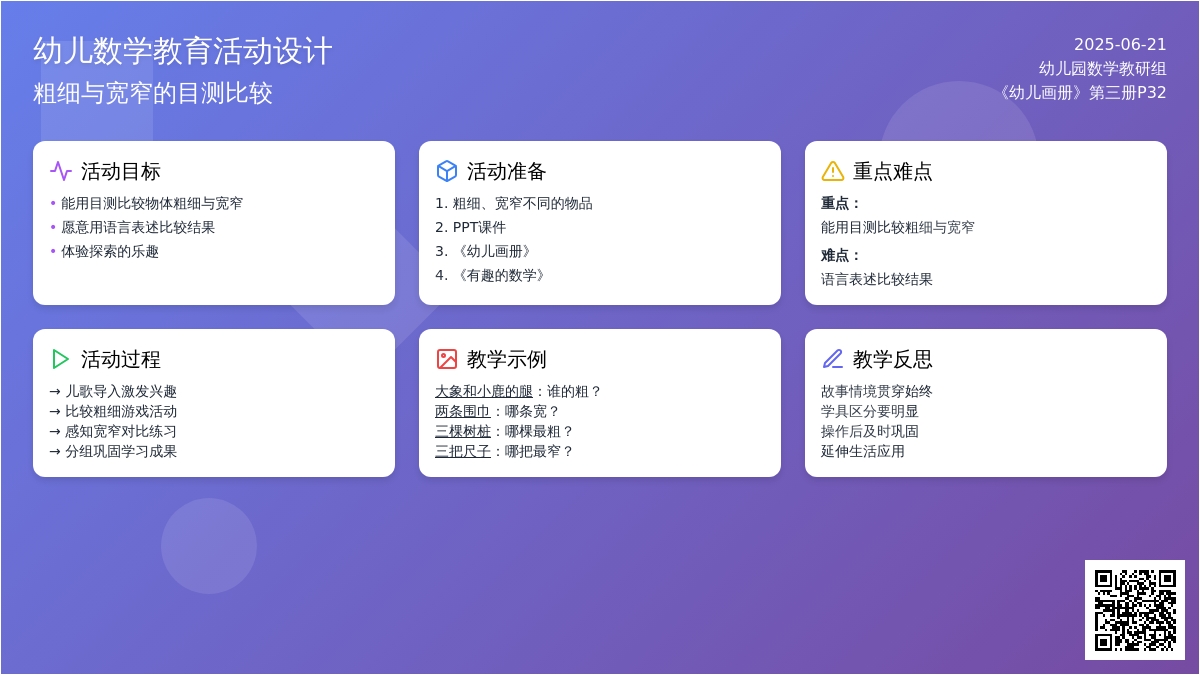 幼儿数学教育活动设计
粗细与宽窄的目测比较

2025-06-21
幼儿园数学教研组
《幼儿画册》第三册P32

活动目标
• 能用目测比较物体粗细与宽窄
• 愿意用语言表述比较结果
• 体验探索的乐趣

活动准备
1. 粗细、宽窄不同的物品
2. PPT课件
3. 《幼儿画册》
4. 《有趣的数学》

重点难点
重点：
能用目测比较粗细与宽窄
难点：
语言表述比较结果

活动过程
→ 儿歌导入激发兴趣
→ 比较粗细游戏活动
→ 感知宽窄对比练习
→ 分组巩固学习成果

教学示例
大象和小鹿的腿：谁的粗？
两条围巾：哪条宽？
三棵树桩：哪棵最粗？
三把尺子：哪把最窄？

教学反思
故事情境贯穿始终
学具区分要明显
操作后及时巩固
延伸生活应用